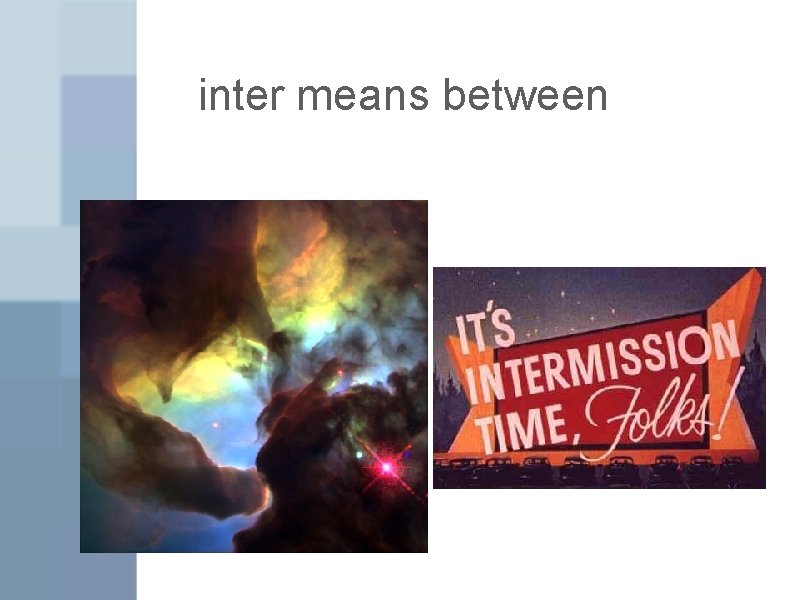 inter means between

IT'S INTERMISSION TIME, Folks!